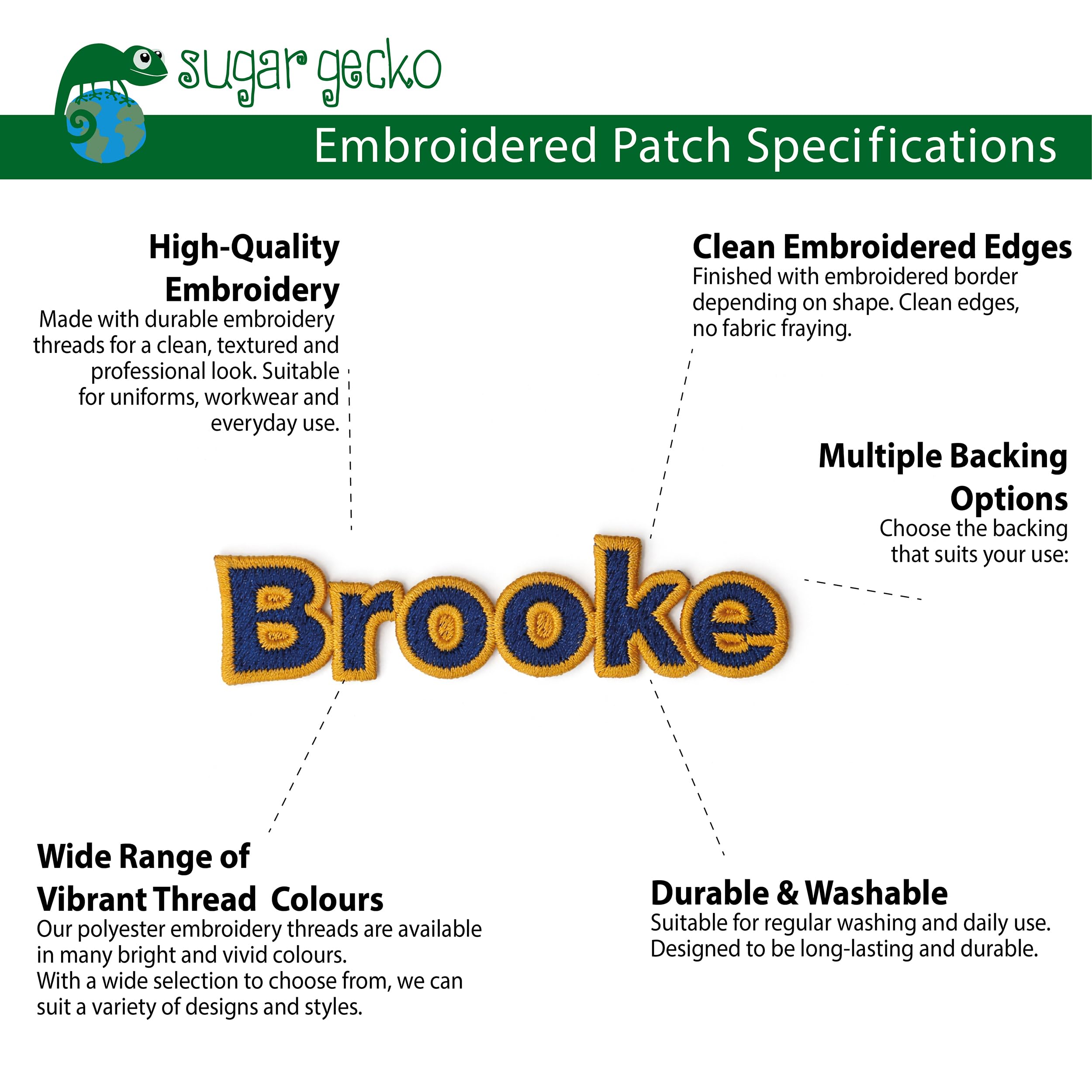 sugar gecko

Embroidered Patch Specifications

High-Quality Embroidery
Made with durable embroidery threads for a clean, textured and professional look. Suitable for uniforms, workwear and everyday use.

Clean Embroidered Edges
Finished with embroidered border depending on shape. Clean edges, no fabric fraying.

Multiple Backing Options
Choose the backing that suits your use:

Brooke

Wide Range of Vibrant Thread Colours
Our polyester embroidery threads are available in many bright and vivid colours.
With a wide selection to choose from, we can suit a variety of designs and styles.

Durable & Washable
Suitable for regular washing and daily use.
Designed to be long-lasting and durable.